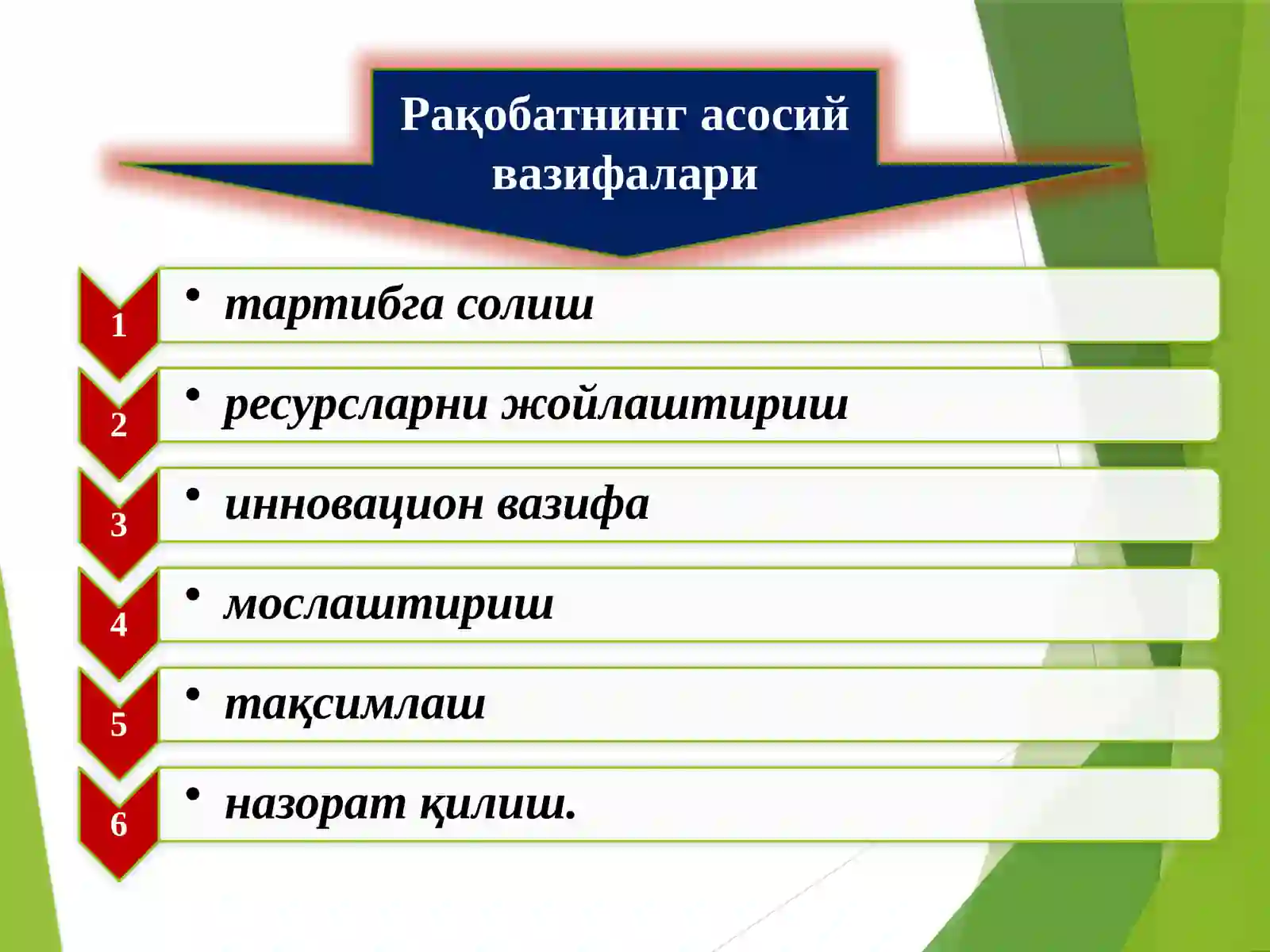 Рақобатнинг асосий вазифалари

1
• тартибга солиш

2
• ресурсларни жойлаштириш

3
• инновацион вазифа

4
• мослаштириш

5
• тақсимлаш

6
• назорат қилиш.